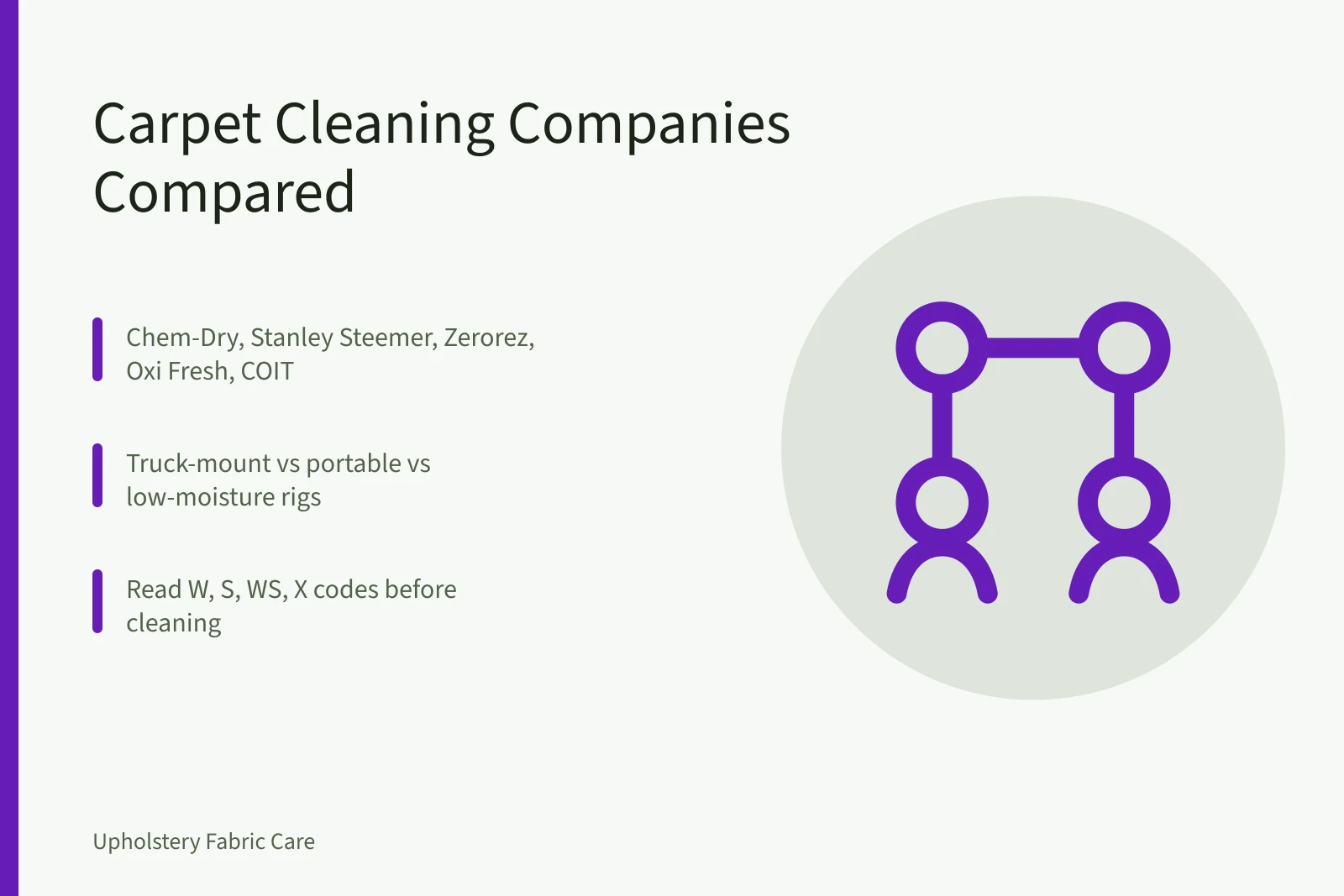 Carpet Cleaning Companies Compared

Chem-Dry, Stanley Steemer, Zerorez, Oxi Fresh, COIT

Truck-mount vs portable vs low-moisture rigs

Read W, S, WS, X codes before cleaning

Upholstery Fabric Care